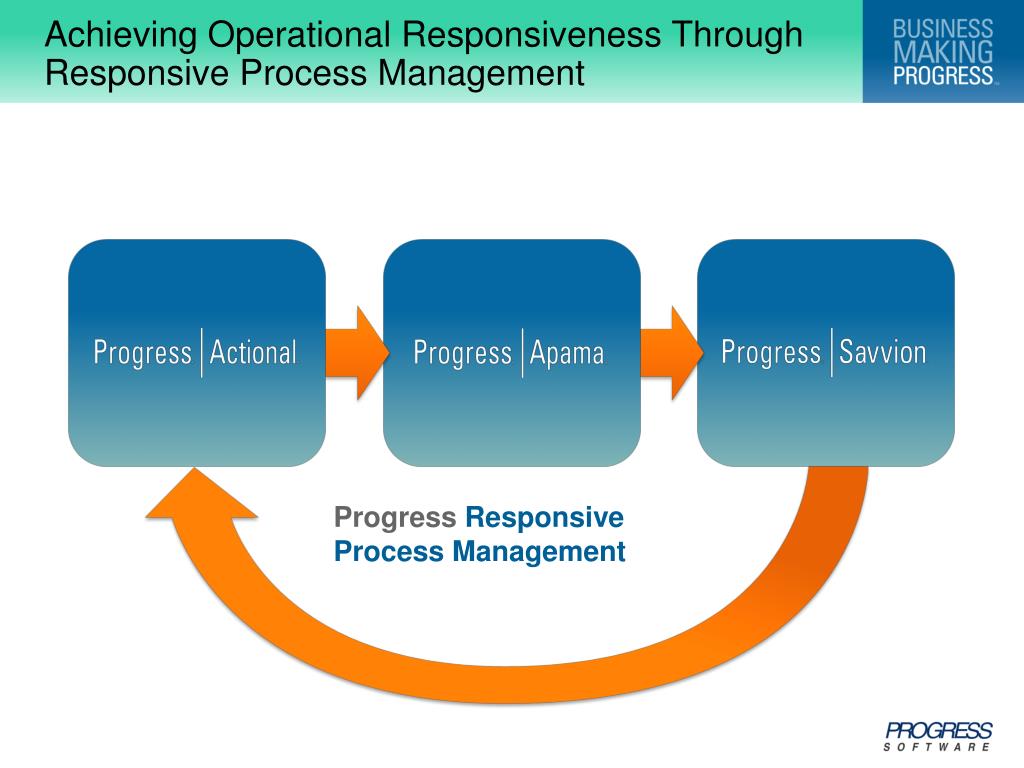 Achieving Operational Responsiveness Through Responsive Process Management

BUSINESS MAKING PROGRESS™

Progress | Actional

Progress | Apama

Progress | Savvion

Progress Responsive Process Management

PROGRESS SOFTWARE